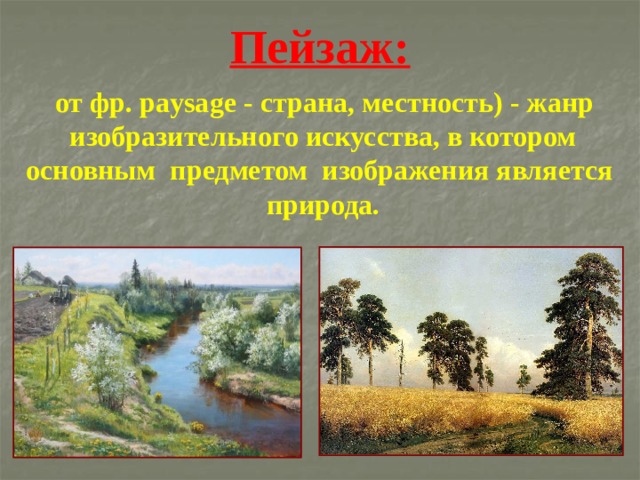 Пейзаж:

от фр. paysage - страна, местность) - жанр изобразительного искусства, в котором основным предметом изображения является природа.